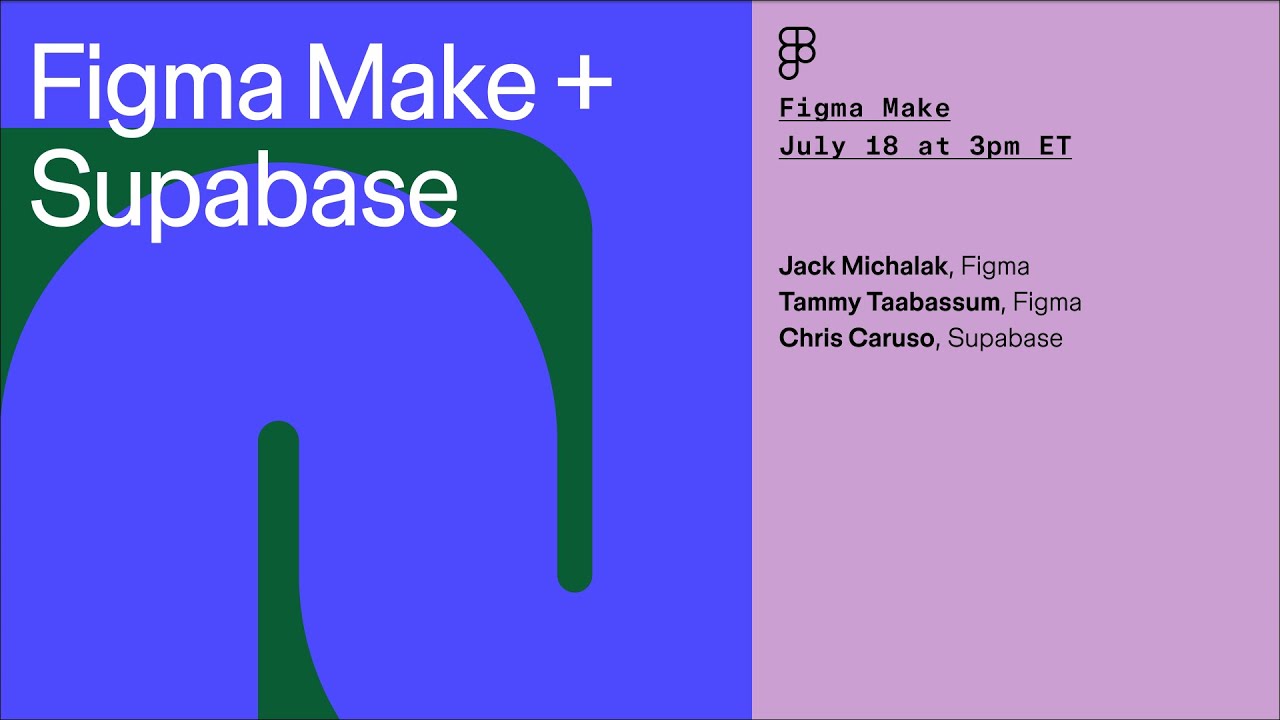 Figma Make + Supabase

Figma Make
July 18 at 3pm ET

Jack Michalak, Figma
Tammy Taabassum, Figma
Chris Caruso, Supabase